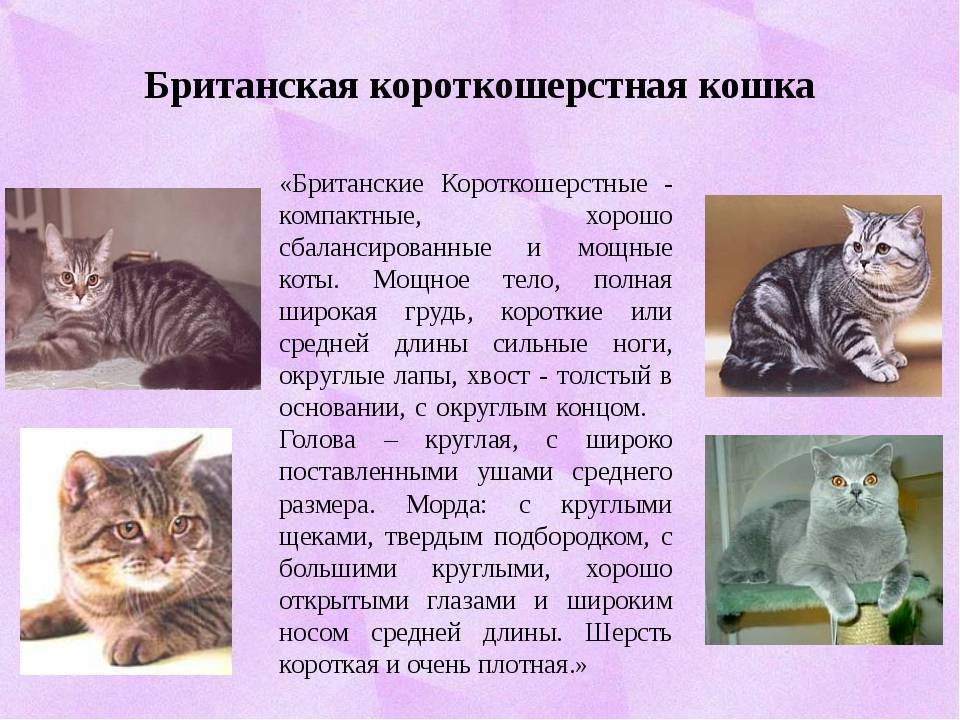 Британская короткошерстная кошка

«Британские Короткошерстные - компактные, хорошо сбалансированные и мощные коты. Мощное тело, полная широкая грудь, короткие или средней длины сильные ноги, округлые лапы, хвост - толстый в основании, с округлым концом.
Голова – круглая, с широко поставленными ушами среднего размера. Морда: с круглыми щеками, твердым подбородком, с большими круглыми, хорошо открытыми глазами и широким носом средней длины. Шерсть короткая и очень плотная.»